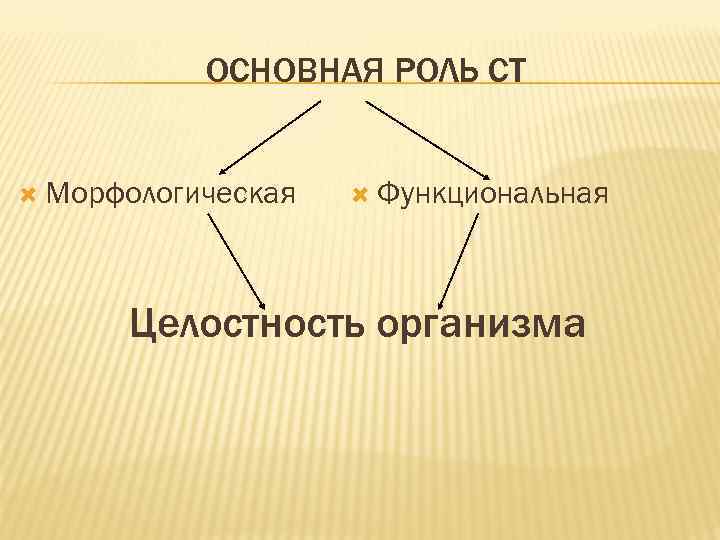 ОСНОВНАЯ РОЛЬ СТ

Морфологическая

Функциональная

Целостность организма